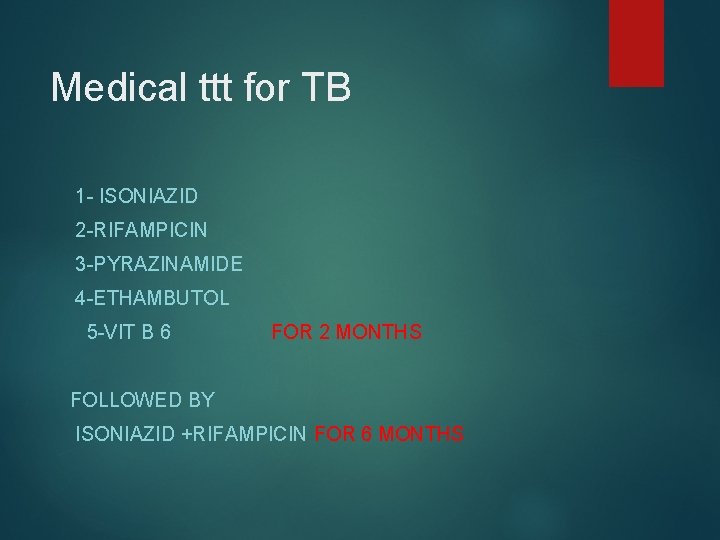 Medical ttt for TB

1- ISONIAZID
2-RIFAMPICIN
3-PYRAZINAMIDE
4-ETHAMBUTOL
5-VIT B 6 FOR 2 MONTHS

FOLLOWED BY
ISONIAZID +RIFAMPICIN FOR 6 MONTHS